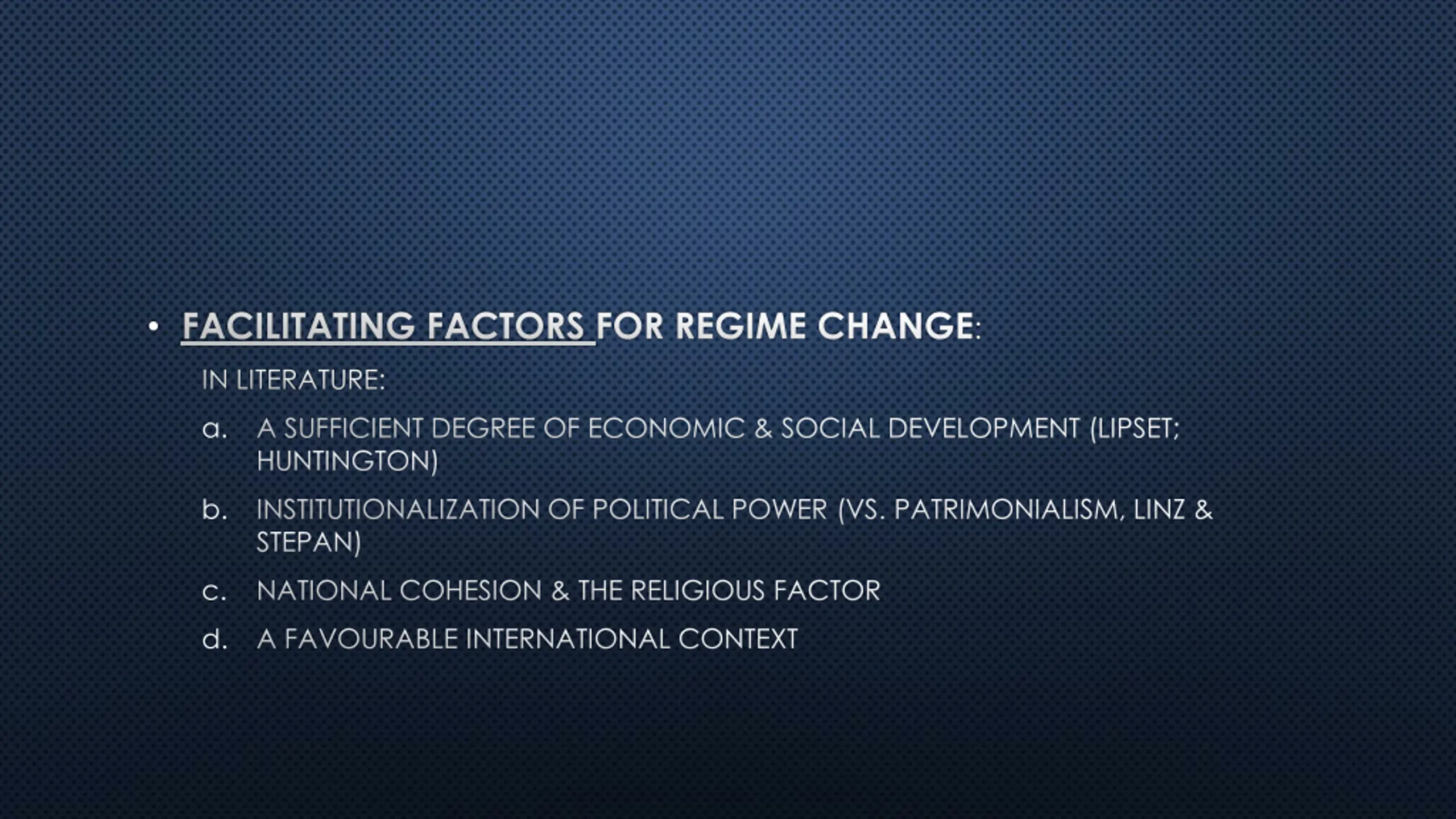 • FACILITATING FACTORS FOR REGIME CHANGE:

IN LITERATURE:

a. A SUFFICIENT DEGREE OF ECONOMIC & SOCIAL DEVELOPMENT (LIPSET; HUNTINGTON)

b. INSTITUTIONALIZATION OF POLITICAL POWER (VS. PATRIMONIALISM, LINZ & STEPAN)

c. NATIONAL COHESION & THE RELIGIOUS FACTOR

d. A FAVOURABLE INTERNATIONAL CONTEXT